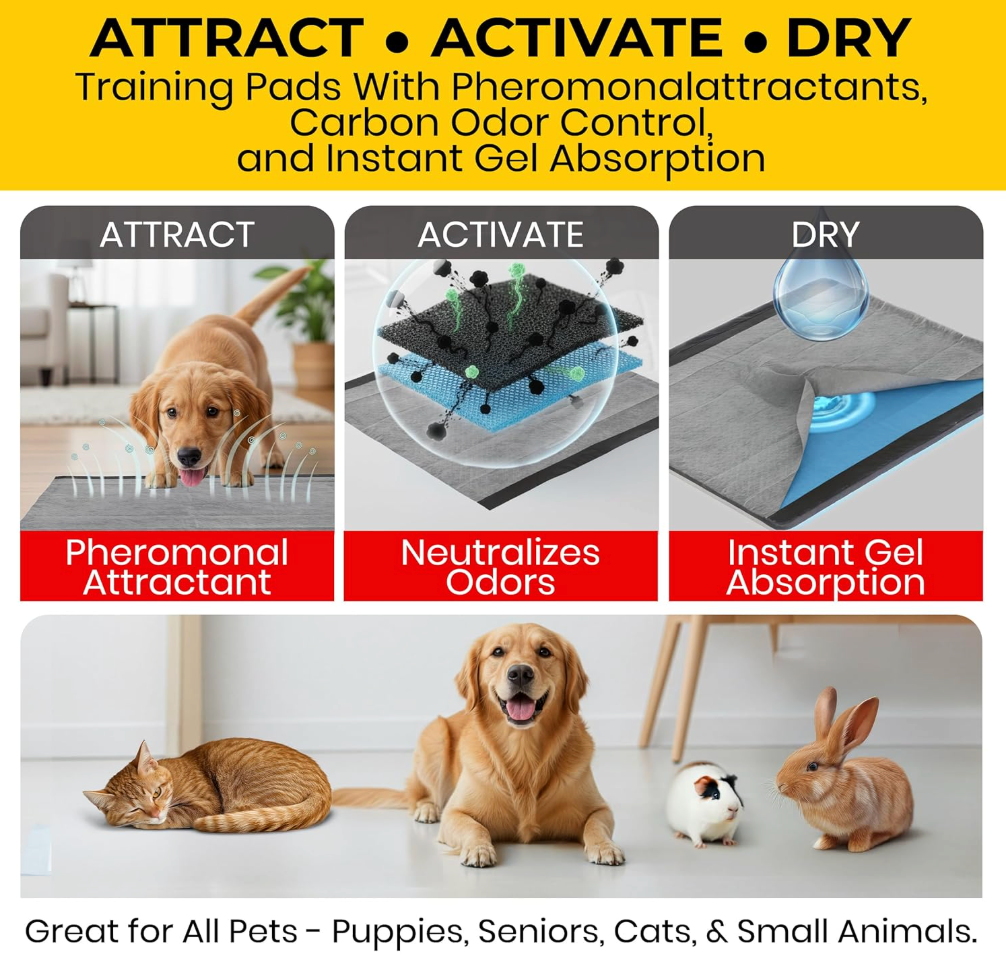 ATTRACT • ACTIVATE • DRY
Training Pads With Pheromonalattractants, Carbon Odor Control, and Instant Gel Absorption

ATTRACT

Pheromonal Attractant

ACTIVATE

Neutralizes Odors

DRY

Instant Gel Absorption

Great for All Pets - Puppies, Seniors, Cats, & Small Animals.